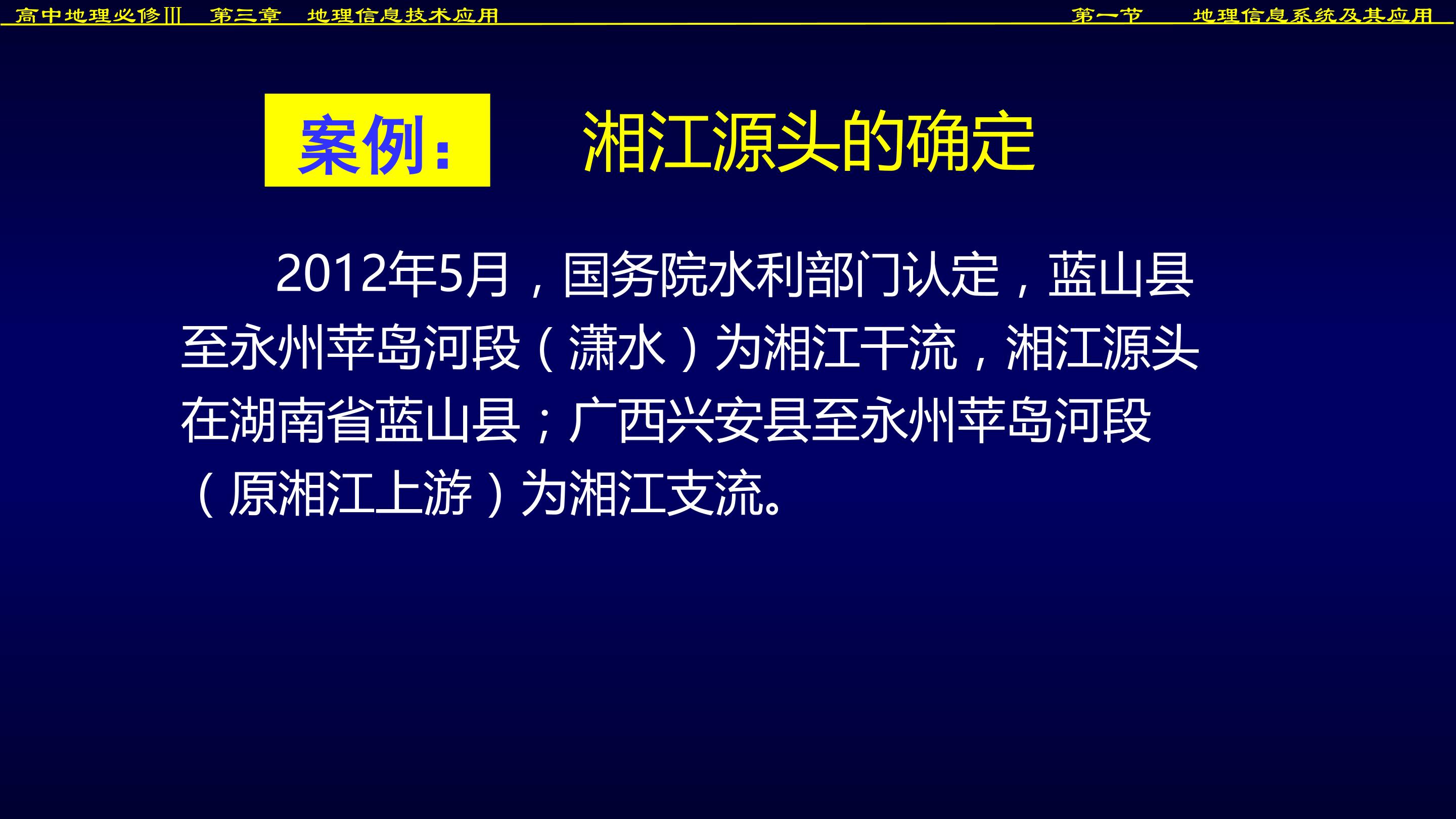 高中地理必修Ⅲ　第三章　地理信息技术应用　　第一节　　地理信息系统及其应用

案例：　湘江源头的确定

2012年5月，国务院水利部门认定，蓝山县至永州苹岛河段（潇水）为湘江干流，湘江源头在湖南省蓝山县；广西兴安县至永州苹岛河段（原湘江上游）为湘江支流。